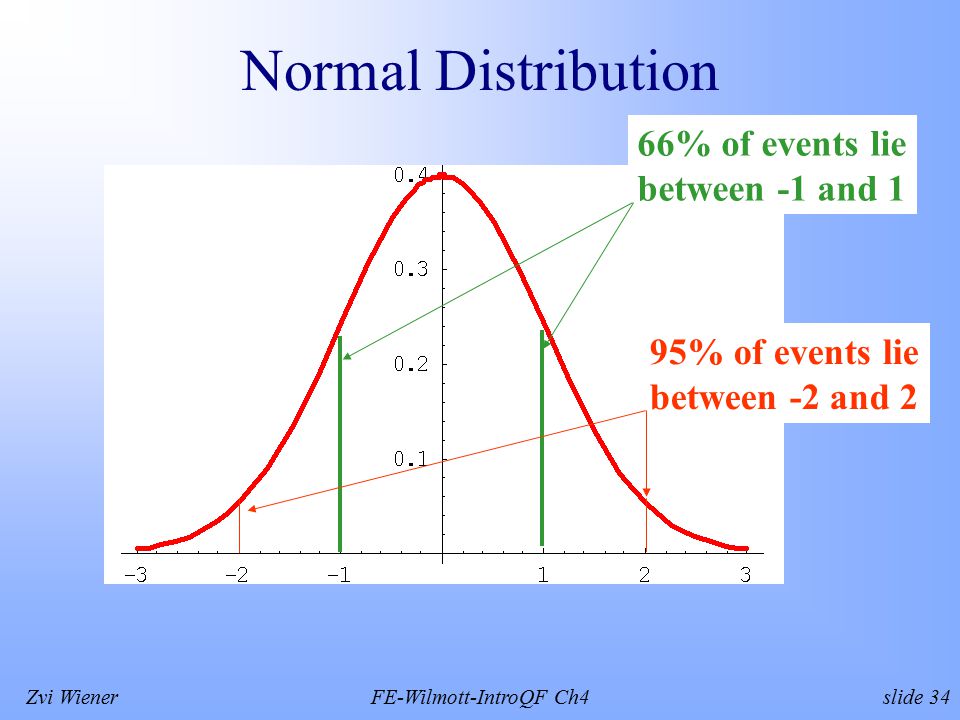 Normal Distribution

66% of events lie between -1 and 1

95% of events lie between -2 and 2

0.4
0.3
0.2
0.1

-3 -2 -1 1 2 3

Zvi Wiener FE-Wilmott-IntroQF Ch4 slide 34